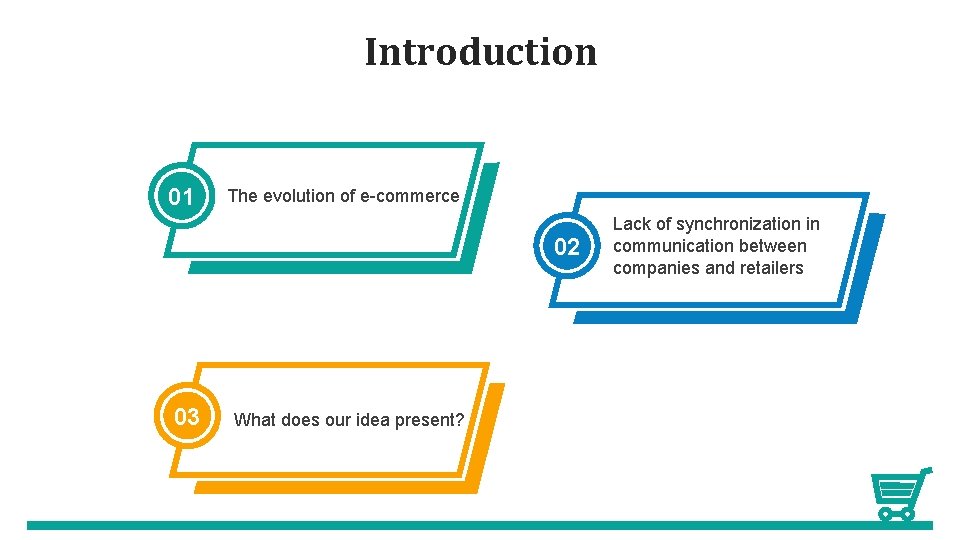 Introduction

01 The evolution of e-commerce

02 Lack of synchronization in communication between companies and retailers

03 What does our idea present?